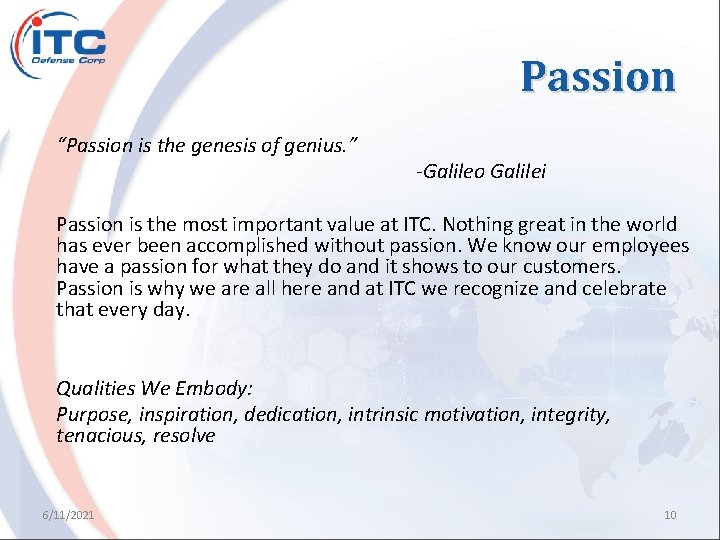 ITC
Defense Corp

Passion

"Passion is the genesis of genius."
-Galileo Galilei

Passion is the most important value at ITC. Nothing great in the world has ever been accomplished without passion. We know our employees have a passion for what they do and it shows to our customers. Passion is why we are all here and at ITC we recognize and celebrate that every day.

Qualities We Embody:
Purpose, inspiration, dedication, intrinsic motivation, integrity, tenacious, resolve

6/11/2021

10